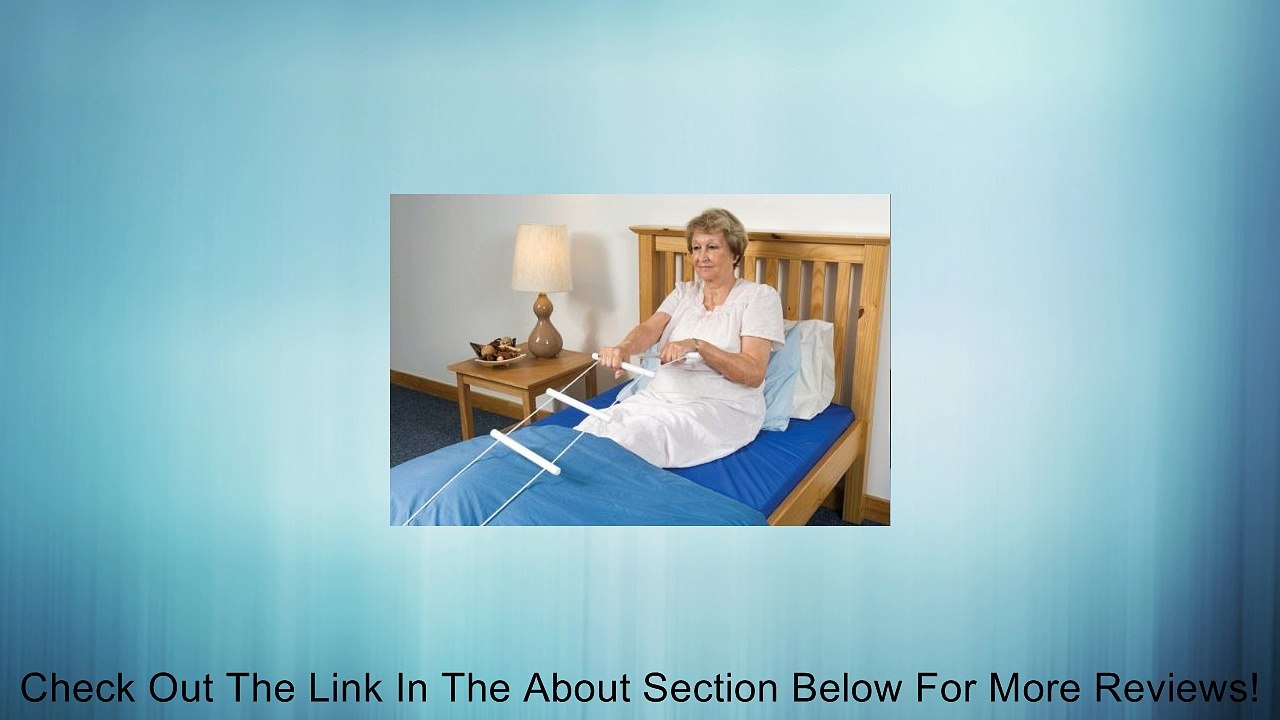 Check Out The Link In The About Section Below For More Reviews!